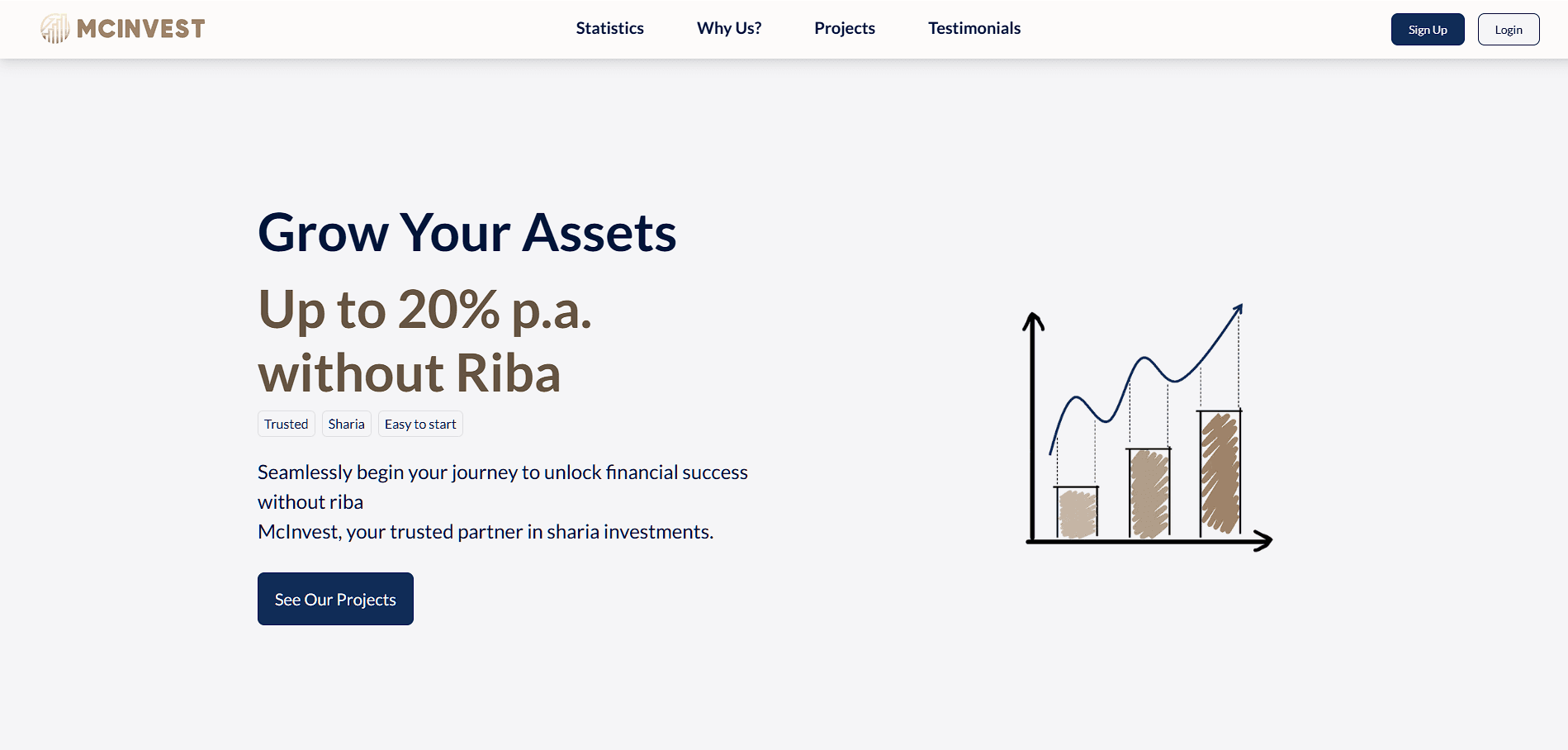 MCINVEST

Statistics Why Us? Projects Testimonials

Sign Up Login

Grow Your Assets

Up to 20% p.a. without Riba

Trusted Sharia Easy to start

Seamlessly begin your journey to unlock financial success without riba
McInvest, your trusted partner in sharia investments.

See Our Projects